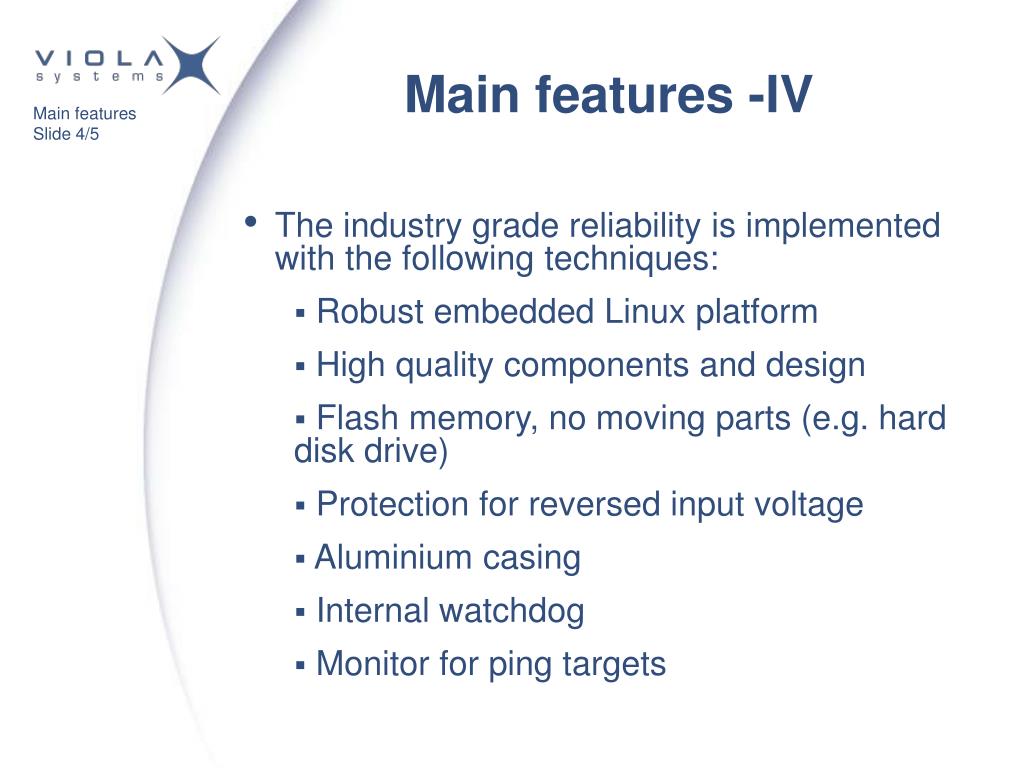 VIOLA
systems

Main features
Slide 4/5

Main features -IV

• The industry grade reliability is implemented with the following techniques:

▪ Robust embedded Linux platform

▪ High quality components and design

▪ Flash memory, no moving parts (e.g. hard disk drive)

▪ Protection for reversed input voltage

▪ Aluminium casing

▪ Internal watchdog

▪ Monitor for ping targets